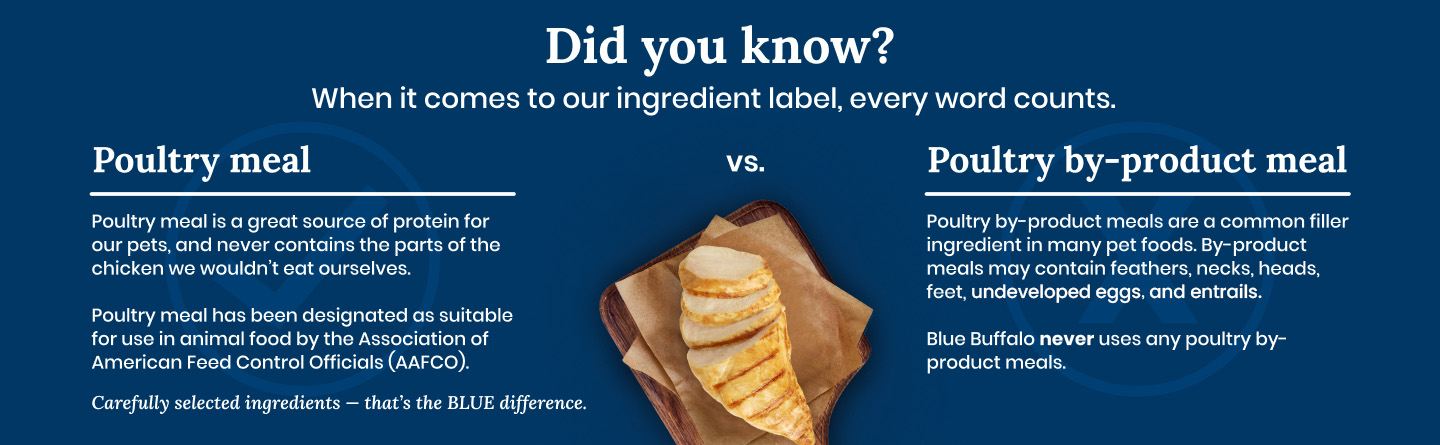 Did you know?
When it comes to our ingredient label, every word counts.

Poultry meal

Poultry meal is a great source of protein for our pets, and never contains the parts of the chicken we wouldn't eat ourselves.

Poultry meal has been designated as suitable for use in animal food by the Association of American Feed Control Officials (AAFCO).

Carefully selected ingredients — that's the BLUE difference.

vs.

Poultry by-product meal

Poultry by-product meals are a common filler ingredient in many pet foods. By-product meals may contain feathers, necks, heads, feet, undeveloped eggs, and entrails.

Blue Buffalo never uses any poultry by-product meals.